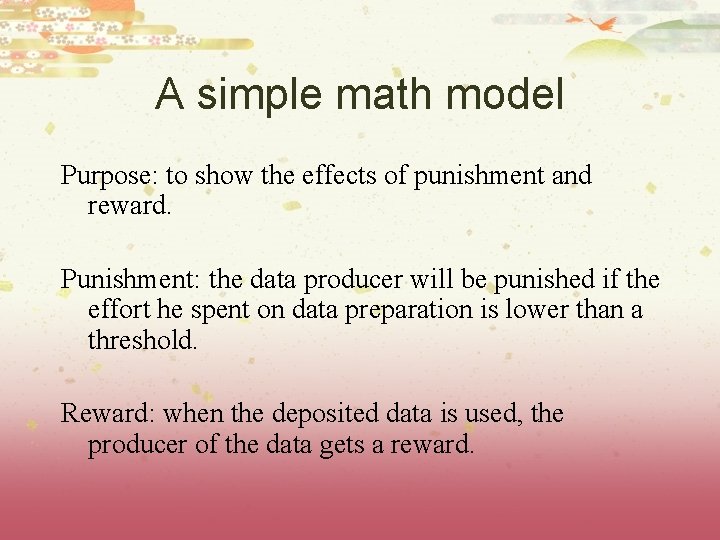 A simple math model

Purpose: to show the effects of punishment and reward.

Punishment: the data producer will be punished if the effort he spent on data preparation is lower than a threshold.

Reward: when the deposited data is used, the producer of the data gets a reward.